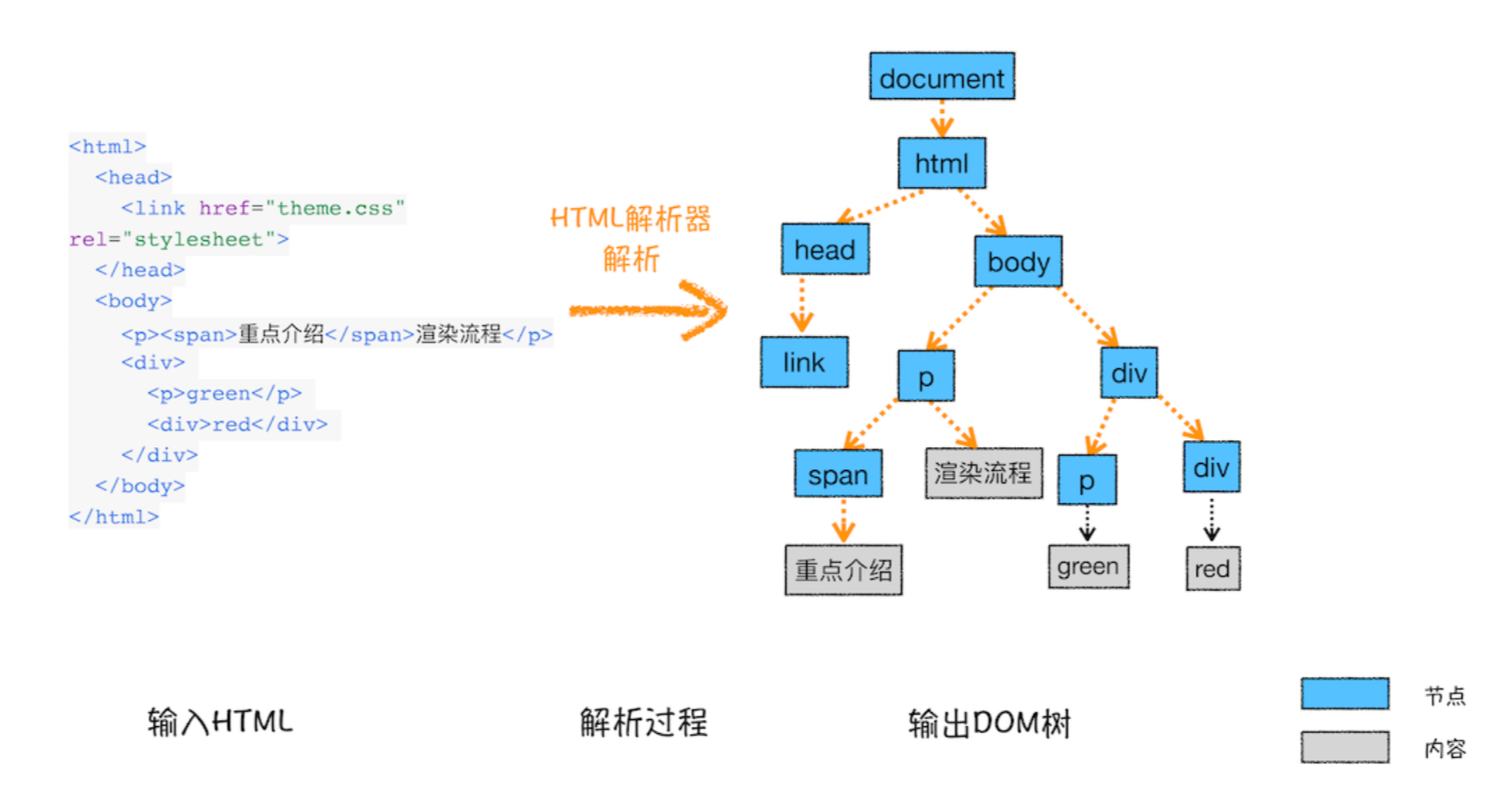 <html>
  <head>
    <link href="theme.css"
rel="stylesheet">
  </head>
  <body>
    <p><span>重点介绍</span>渲染流程</p>
    <div>
      <p>green</p>
      <div>red</div>
    </div>
  </body>
</html>

HTML解析器
解析

document
html
head
body
link
p
div
span
渲染流程
p
div
重点介绍
green
red

输入HTML

解析过程

输出DOM树

节点
内容